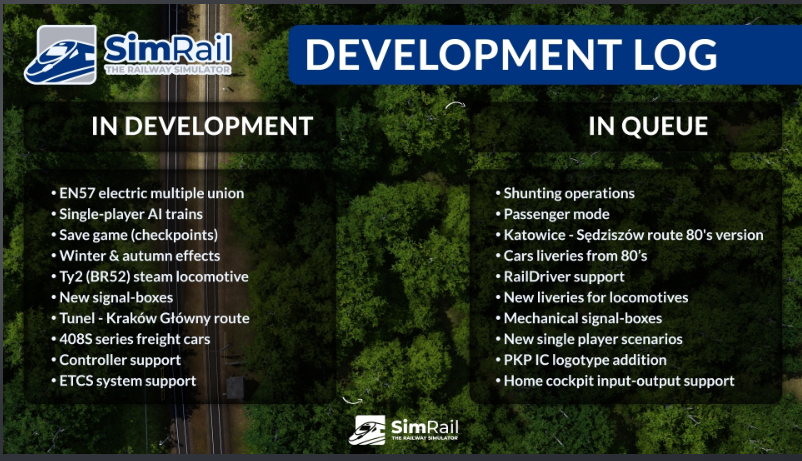 SimRail
THE RAILWAY SIMULATOR

DEVELOPMENT LOG

IN DEVELOPMENT

• EN57 electric multiple union
• Single-player AI trains
• Save game (checkpoints)
• Winter & autumn effects
• Ty2 (BR52) steam locomotive
• New signal-boxes
• Tunel - Kraków Główny route
• 408S series freight cars
• Controller support
• ETCS system support

IN QUEUE

• Shunting operations
• Passenger mode
• Katowice - Sędziszów route 80's version
• Cars liveries from 80's
• RailDriver support
• New liveries for locomotives
• Mechanical signal-boxes
• New single player scenarios
• PKP IC logotype addition
• Home cockpit input-output support

SimRail
THE RAILWAY SIMULATOR